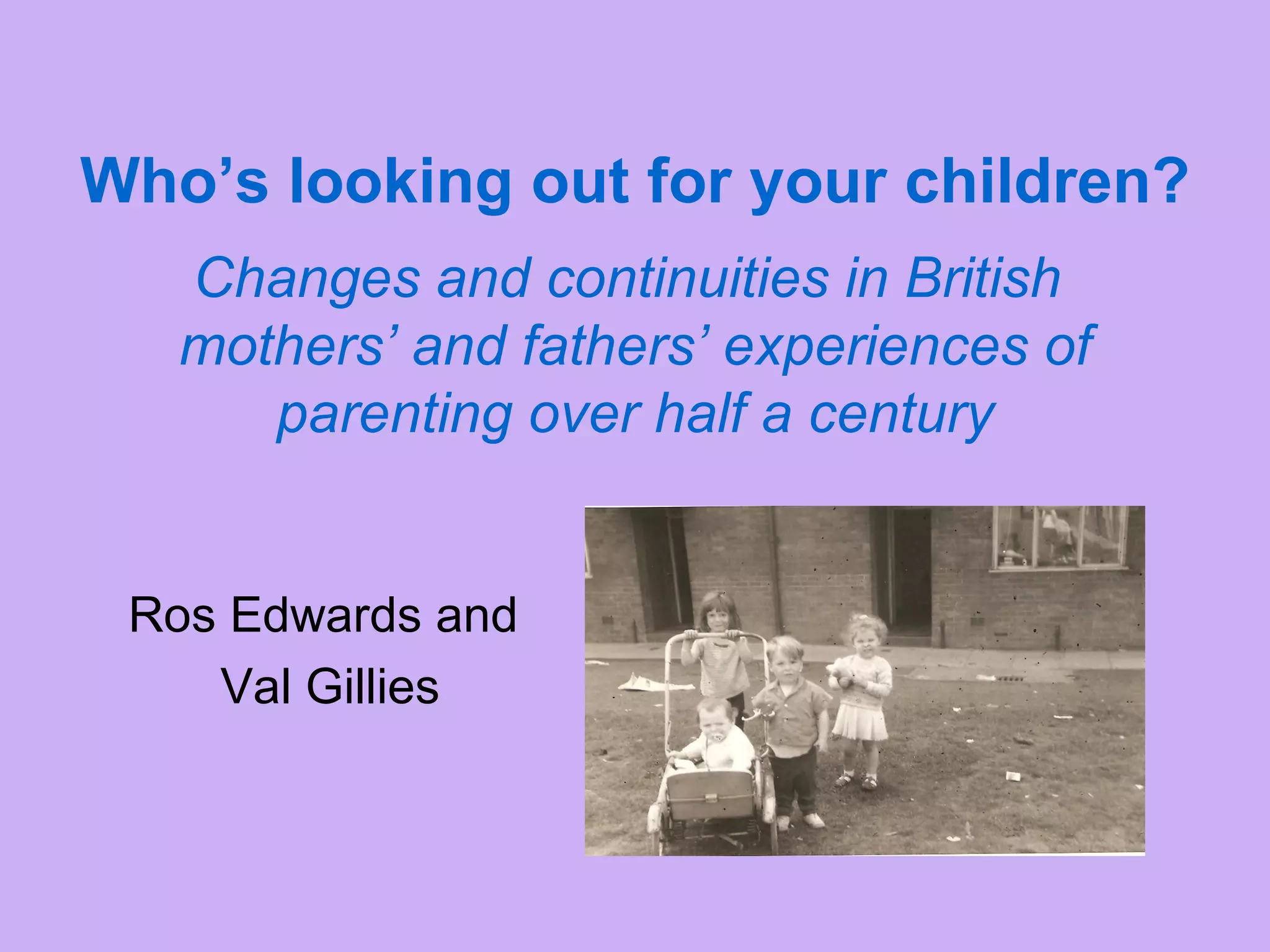 Who’s looking out for your children?

Changes and continuities in British mothers’ and fathers’ experiences of parenting over half a century

Ros Edwards and Val Gillies